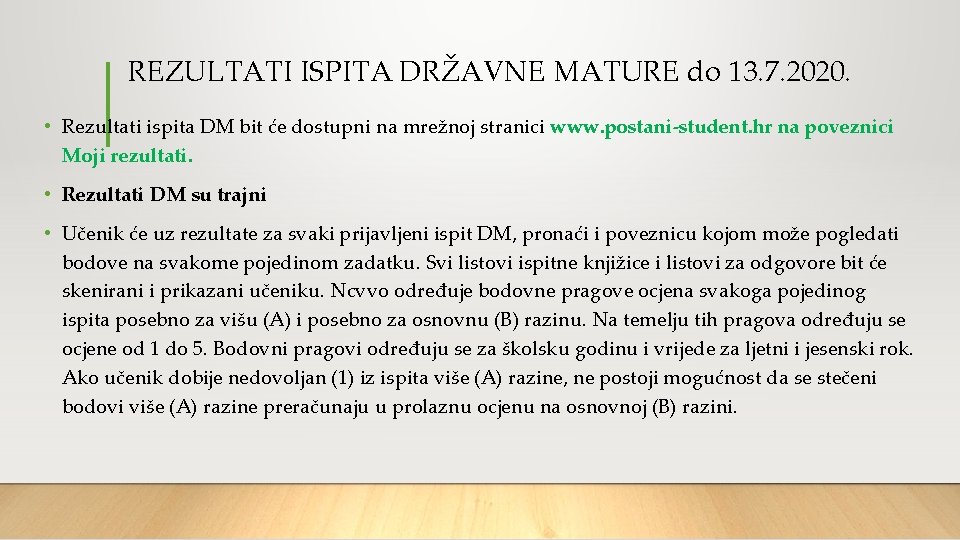 REZULTATI ISPITA DRŽAVNE MATURE do 13.7.2020.

• Rezultati ispita DM bit će dostupni na mrežnoj stranici www.postani-student.hr na poveznici Moji rezultati.

• Rezultati DM su trajni

• Učenik će uz rezultate za svaki prijavljeni ispit DM, pronaći i poveznicu kojom može pogledati bodove na svakome pojedinom zadatku. Svi listovi ispitne knjižice i listovi za odgovore bit će skenirani i prikazani učeniku. Ncvvo određuje bodovne pragove ocjena svakoga pojedinog ispita posebno za višu (A) i posebno za osnovnu (B) razinu. Na temelju tih pragova određuju se ocjene od 1 do 5. Bodovni pragovi određuju se za školsku godinu i vrijede za ljetni i jesenski rok. Ako učenik dobije nedovoljan (1) iz ispita više (A) razine, ne postoji mogućnost da se stečeni bodovi više (A) razine preračunaju u prolaznu ocjenu na osnovnoj (B) razini.